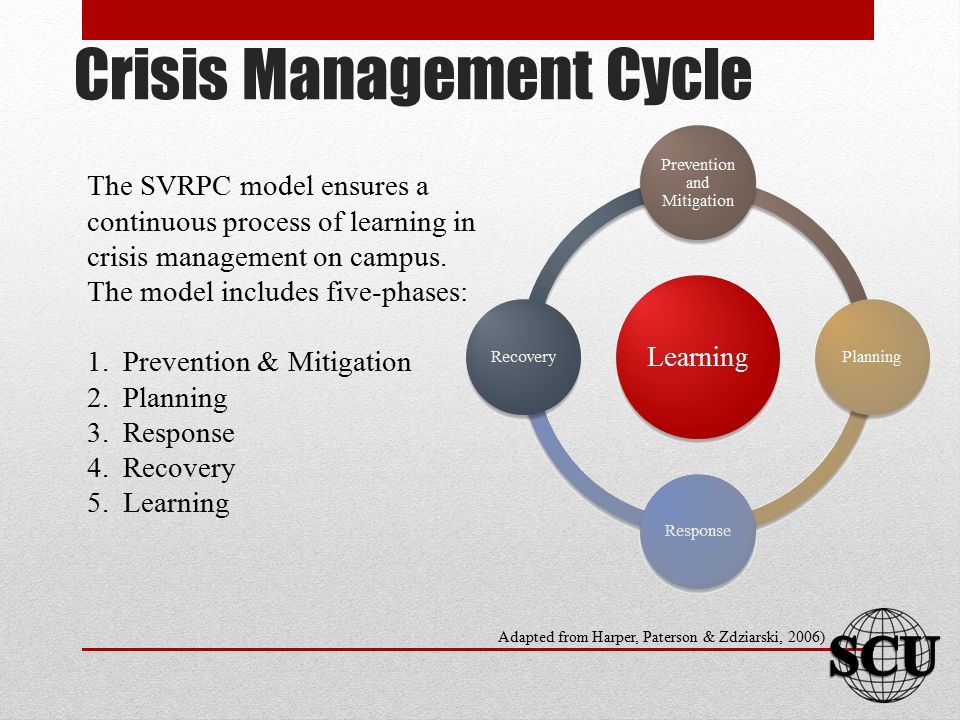 Crisis Management Cycle

The SVRPC model ensures a continuous process of learning in crisis management on campus. The model includes five-phases:

1. Prevention & Mitigation
2. Planning
3. Response
4. Recovery
5. Learning

Prevention and Mitigation

Planning

Response

Recovery

Learning

Adapted from Harper, Paterson & Zdziarski, 2006)

SCU